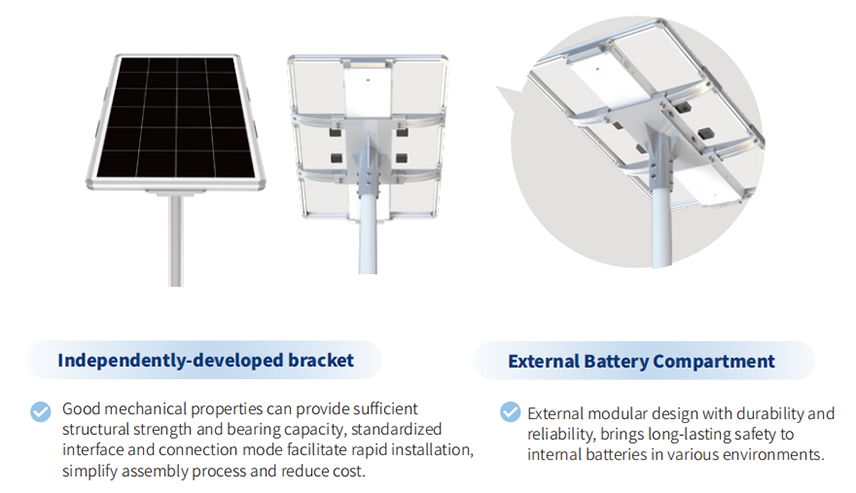 Independently-developed bracket

Good mechanical properties can provide sufficient structural strength and bearing capacity, standardized interface and connection mode facilitate rapid installation, simplify assembly process and reduce cost.

External Battery Compartment

External modular design with durability and reliability, brings long-lasting safety to internal batteries in various environments.